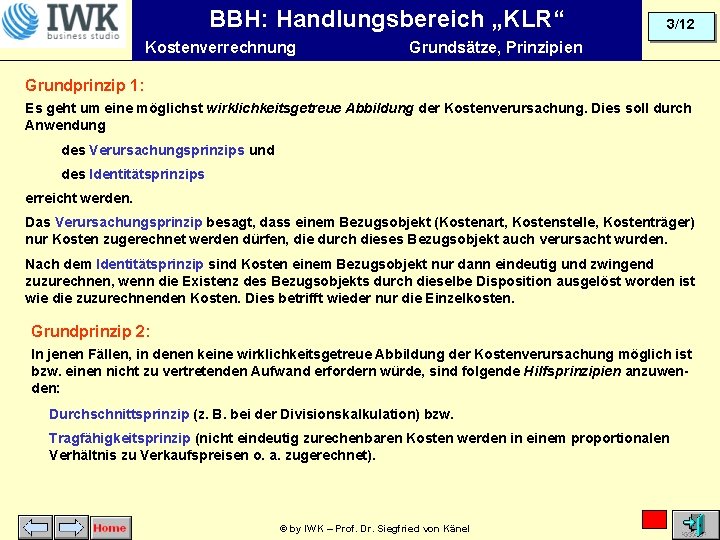 IWK
business studio

BBH: Handlungsbereich „KLR“

3/12

Kostenverrechnung

Grundsätze, Prinzipien

Grundprinzip 1:

Es geht um eine möglichst wirklichkeitsgetreue Abbildung der Kostenverursachung. Dies soll durch Anwendung

des Verursachungsprinzips und

des Identitätsprinzips

erreicht werden.

Das Verursachungsprinzip besagt, dass einem Bezugsobjekt (Kostenart, Kostenstelle, Kostenträger) nur Kosten zugerechnet werden dürfen, die durch dieses Bezugsobjekt auch verursacht wurden.

Nach dem Identitätsprinzip sind Kosten einem Bezugsobjekt nur dann eindeutig und zwingend zuzurechnen, wenn die Existenz des Bezugsobjekts durch dieselbe Disposition ausgelöst worden ist wie die zuzurechnenden Kosten. Dies betrifft wieder nur die Einzelkosten.

Grundprinzip 2:

In jenen Fällen, in denen keine wirklichkeitsgetreue Abbildung der Kostenverursachung möglich ist bzw. einen nicht zu vertretenden Aufwand erfordern würde, sind folgende Hilfsprinzipien anzuwenden:

Durchschnittsprinzip (z. B. bei der Divisionskalkulation) bzw.

Tragfähigkeitsprinzip (nicht eindeutig zurechenbaren Kosten werden in einem proportionalen Verhältnis zu Verkaufspreisen o. a. zugerechnet).

Home

© by IWK – Prof. Dr. Siegfried von Känel